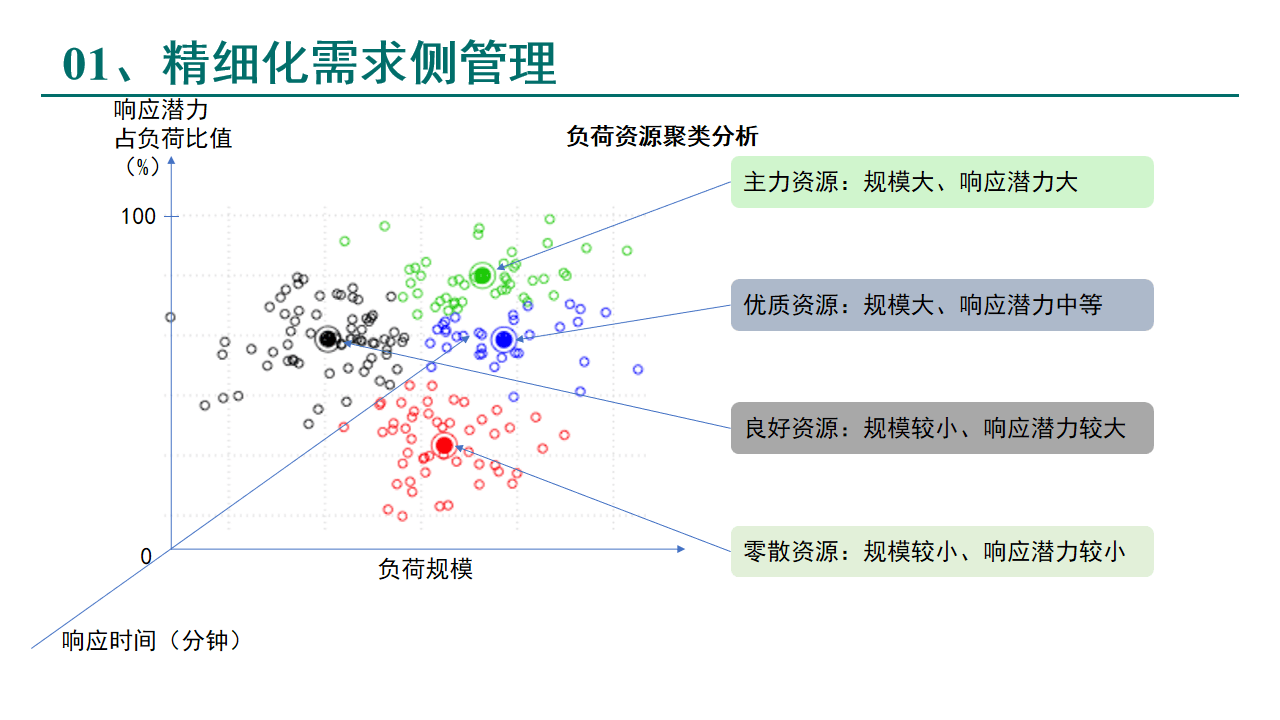 01、精细化需求侧管理

响应潜力
占负荷比值
（%）

负荷资源聚类分析

100

0

负荷规模

响应时间（分钟）

主力资源：规模大、响应潜力大

优质资源：规模大、响应潜力中等

良好资源：规模较小、响应潜力较大

零散资源：规模较小、响应潜力较小